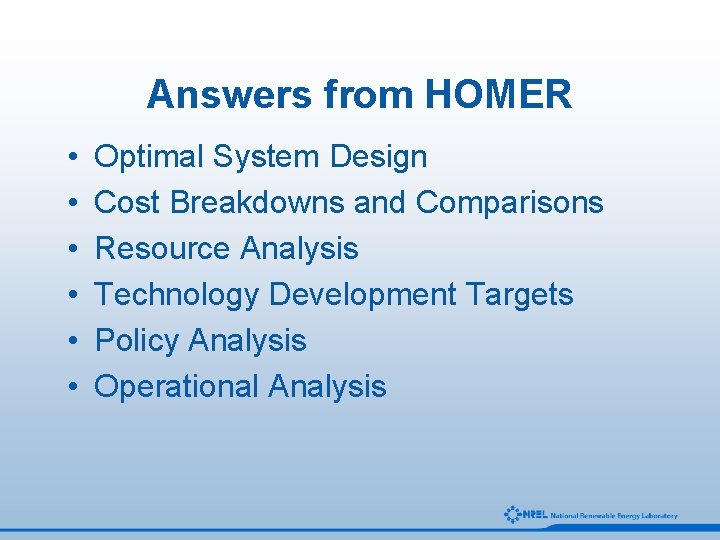 Answers from HOMER

• Optimal System Design
• Cost Breakdowns and Comparisons
• Resource Analysis
• Technology Development Targets
• Policy Analysis
• Operational Analysis

NREL National Renewable Energy Laboratory